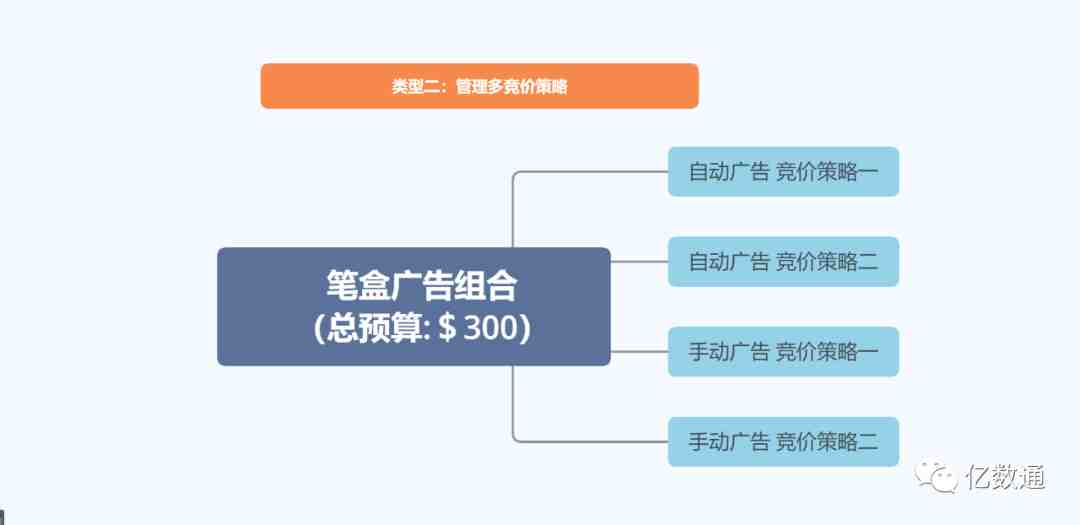 类型二：管理多竞价策略

笔盒广告组合
(总预算: $ 300)

自动广告 竞价策略一

自动广告 竞价策略二

手动广告 竞价策略一

手动广告 竞价策略二

亿数通